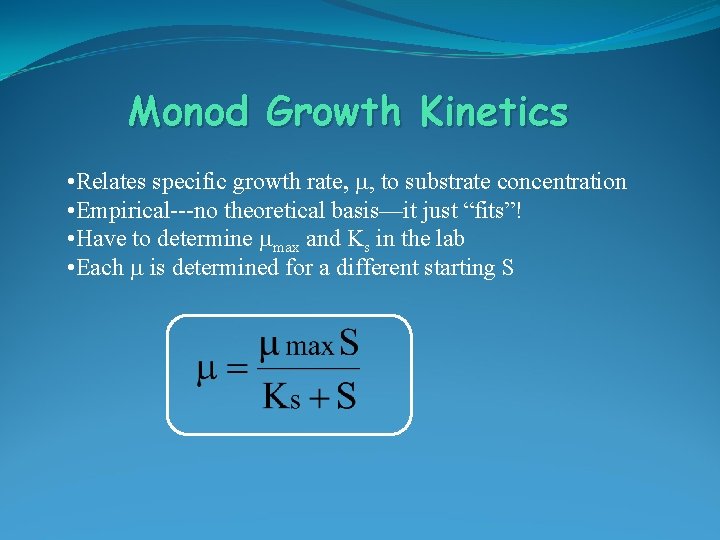 Monod Growth Kinetics

•Relates specific growth rate, $\mu$, to substrate concentration
•Empirical---no theoretical basis—it just “fits”!
•Have to determine $\mu_{max}$ and $K_s$ in the lab
•Each $\mu$ is determined for a different starting S

$\mu = \frac{\mu_{max} S}{K_s + S}$